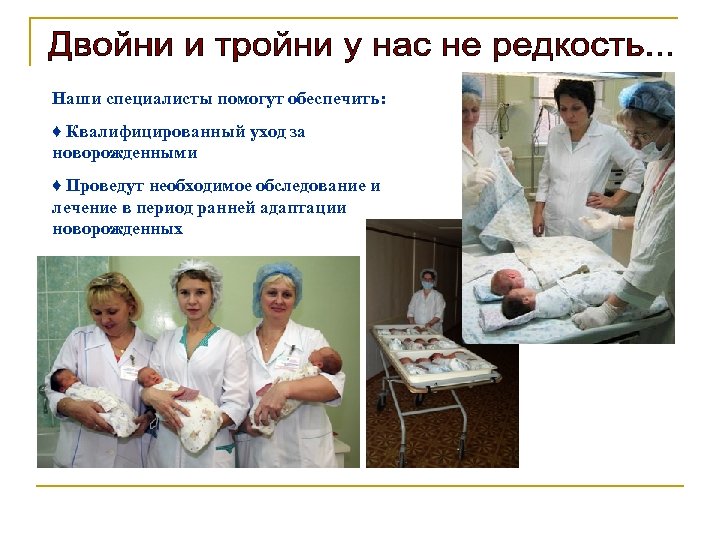 Двойни и тройни у нас не редкость...

Наши специалисты помогут обеспечить:

♦ Квалифицированный уход за новорожденными

♦ Проведут необходимое обследование и лечение в период ранней адаптации новорожденных